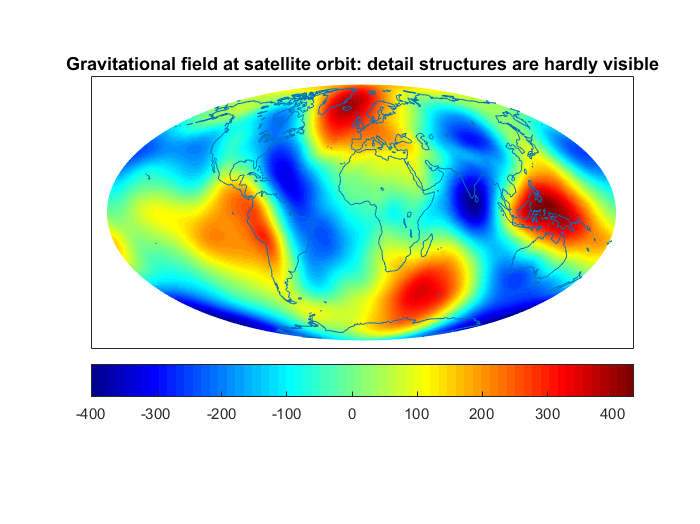 Gravitational field at satellite orbit: detail structures are hardly visible

-400 -300 -200 -100 0 100 200 300 400